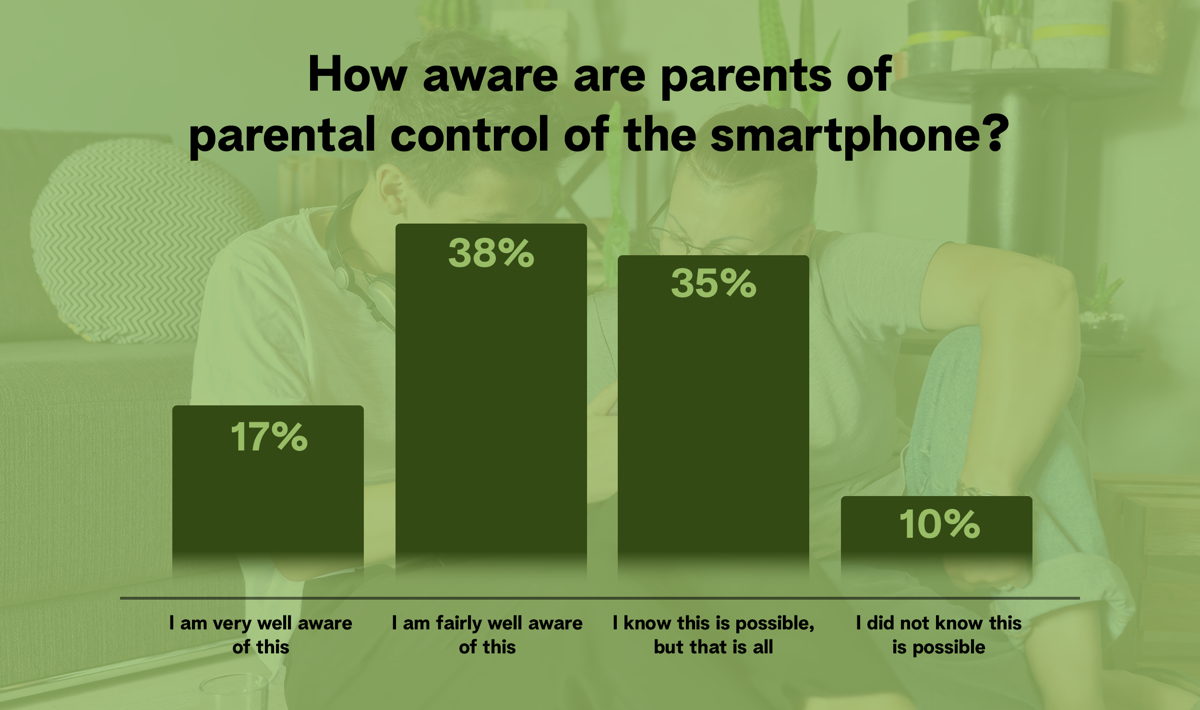 How aware are parents of parental control of the smartphone?

17%

38%

35%

10%

I am very well aware of this

I am fairly well aware of this

I know this is possible, but that is all

I did not know this is possible